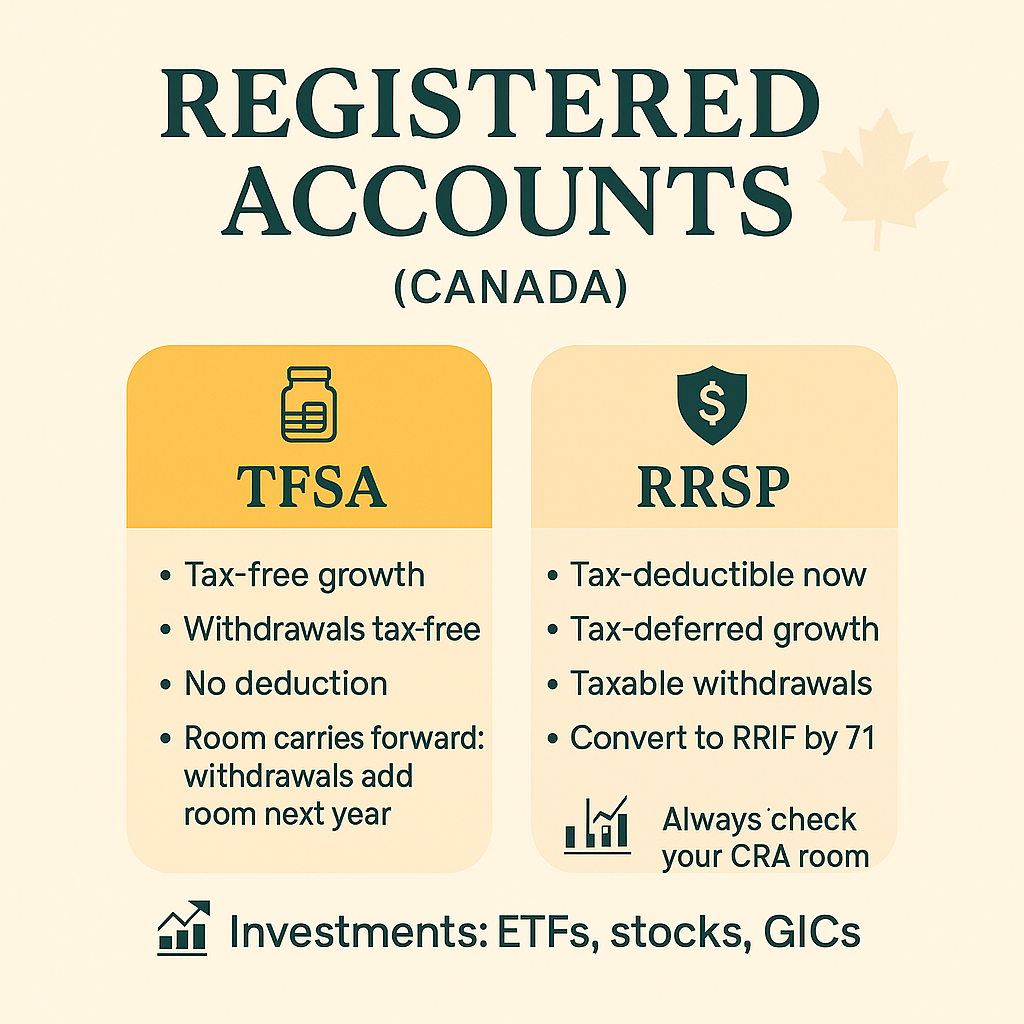 REGISTERED ACCOUNTS
(CANADA)

TFSA

• Tax-free growth
• Withdrawals tax-free
• No deduction
• Room carries forward: withdrawals add room next year

RRSP

• Tax-deductible now
• Tax-deferred growth
• Taxable withdrawals
• Convert to RRIF by 71

Always check your CRA room

Investments: ETFs, stocks, GICs